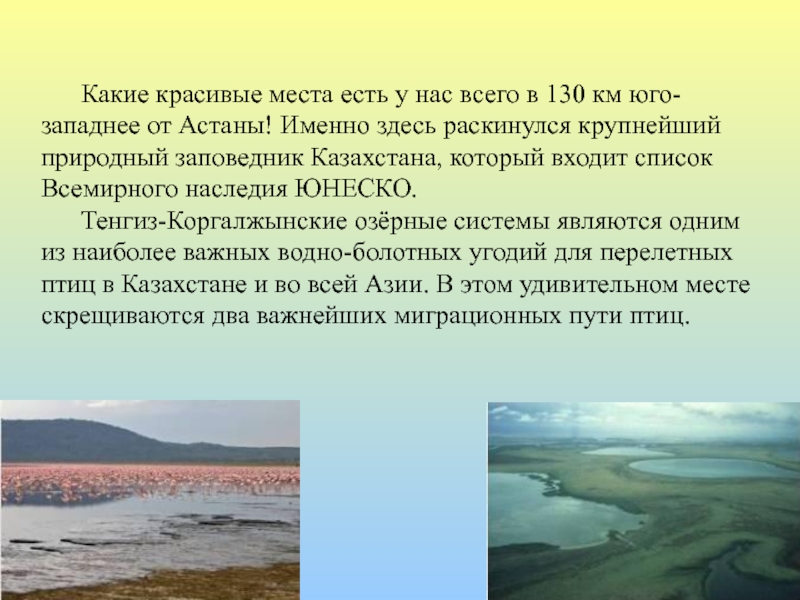 Какие красивые места есть у нас всего в 130 км юго-западнее от Астаны! Именно здесь раскинулся крупнейший природный заповедник Казахстана, который входит список Всемирного наследия ЮНЕСКО.

Тенгиз-Коргалжынские озёрные системы являются одним из наиболее важных водно-болотных угодий для перелетных птиц в Казахстане и во всей Азии. В этом удивительном месте скрещиваются два важнейших миграционных пути птиц.